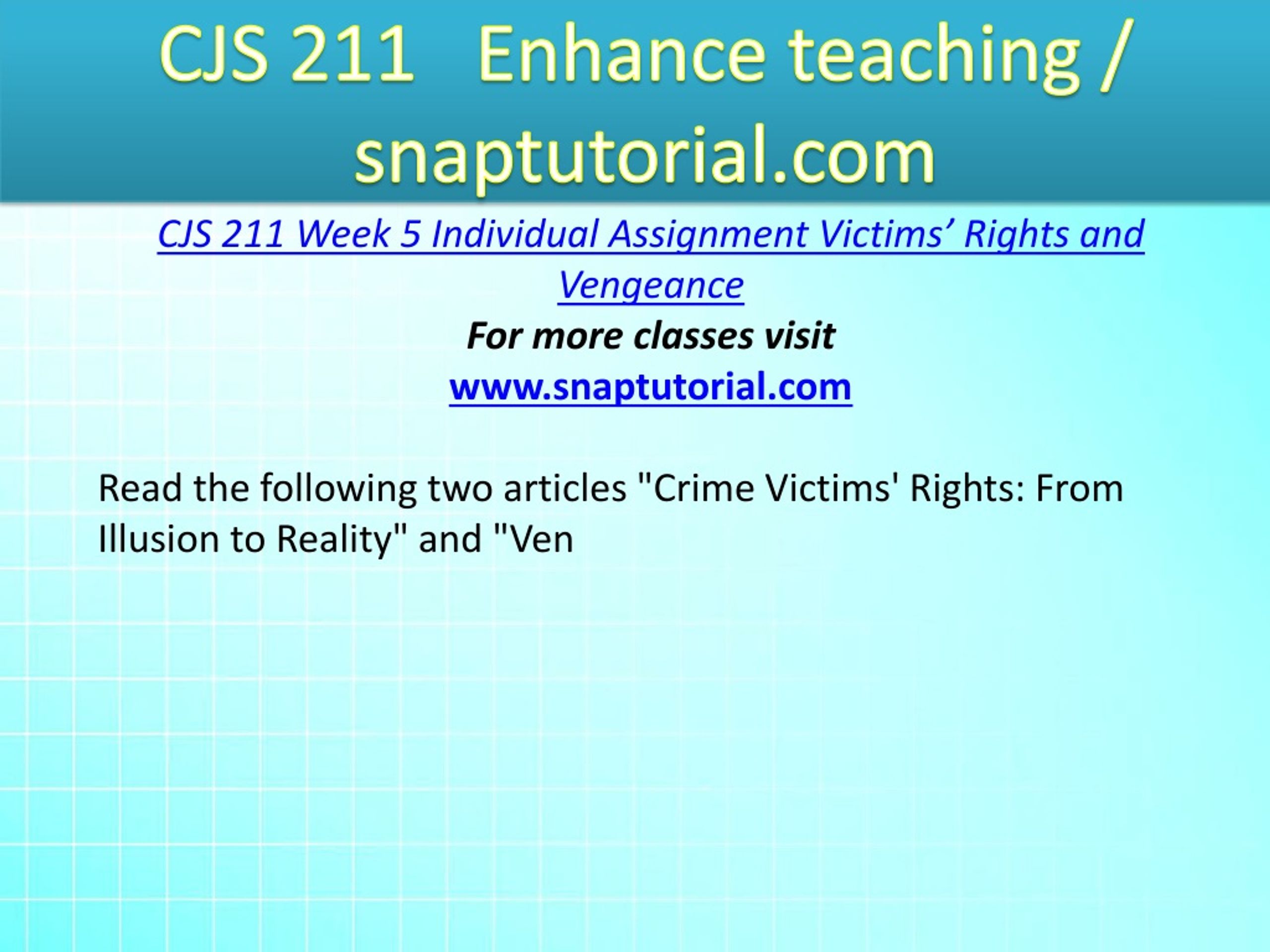 CJS 211 Enhance teaching / snaptutorial.com

CJS 211 Week 5 Individual Assignment Victims’ Rights and Vengeance

For more classes visit

www.snaptutorial.com

Read the following two articles "Crime Victims' Rights: From Illusion to Reality" and "Ven